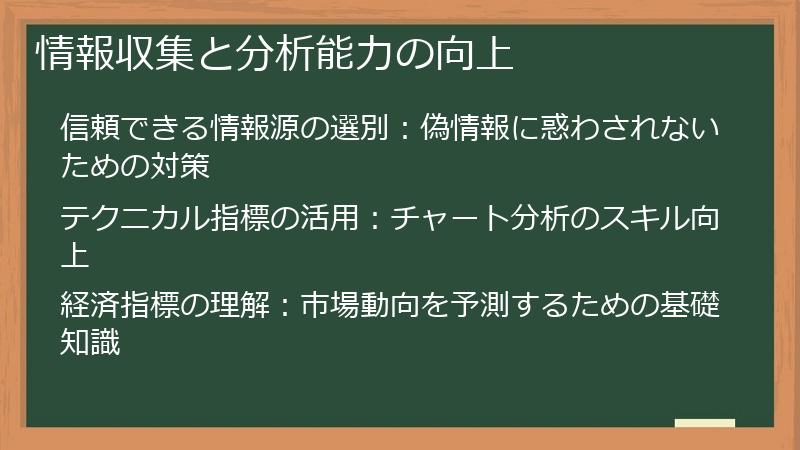 情報収集と分析能力の向上

信頼できる情報源の選別：偽情報に惑わされないための対策

テクニカル指標の活用：チャート分析のスキル向上

経済指標の理解：市場動向を予測するための基礎知識